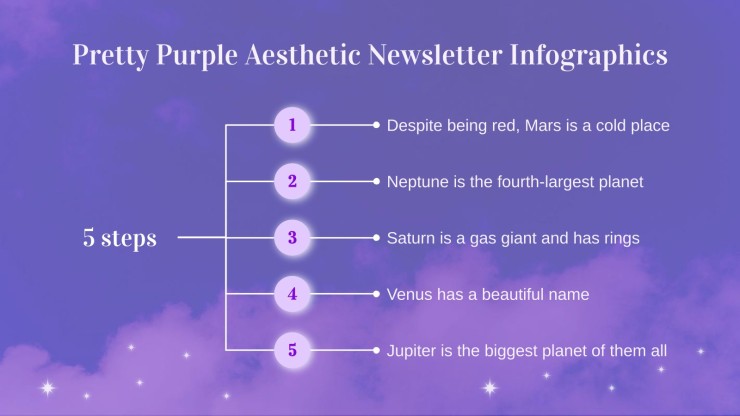 Pretty Purple Aesthetic Newsletter Infographics

5 steps

1 Despite being red, Mars is a cold place

2 Neptune is the fourth-largest planet

3 Saturn is a gas giant and has rings

4 Venus has a beautiful name

5 Jupiter is the biggest planet of them all